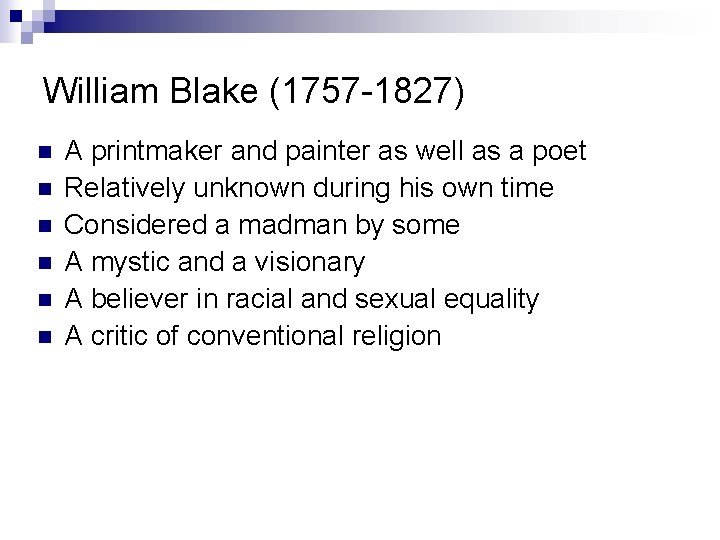 William Blake (1757-1827)

- A printmaker and painter as well as a poet
- Relatively unknown during his own time
- Considered a madman by some
- A mystic and a visionary
- A believer in racial and sexual equality
- A critic of conventional religion